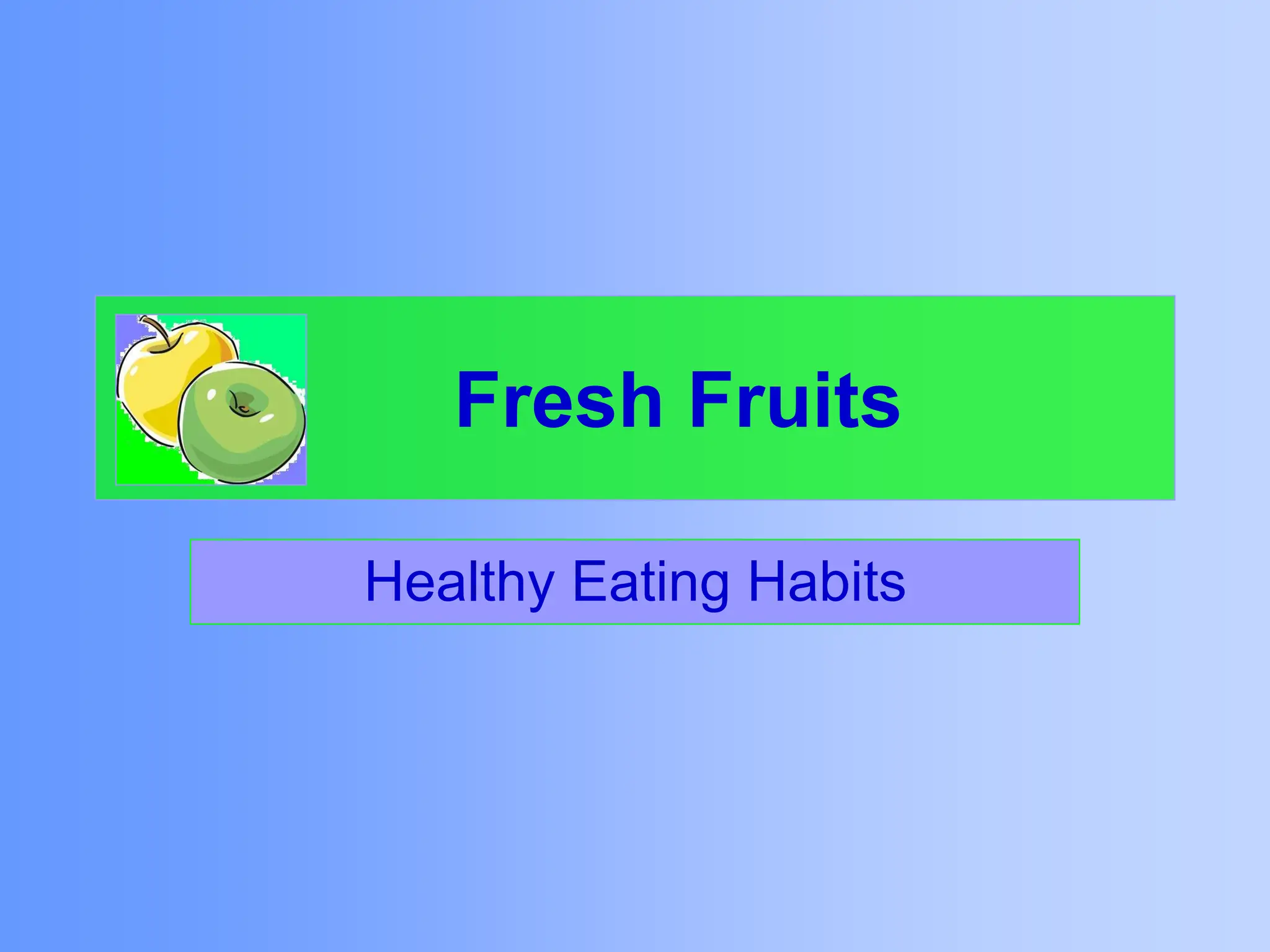 Fresh Fruits

Healthy Eating Habits